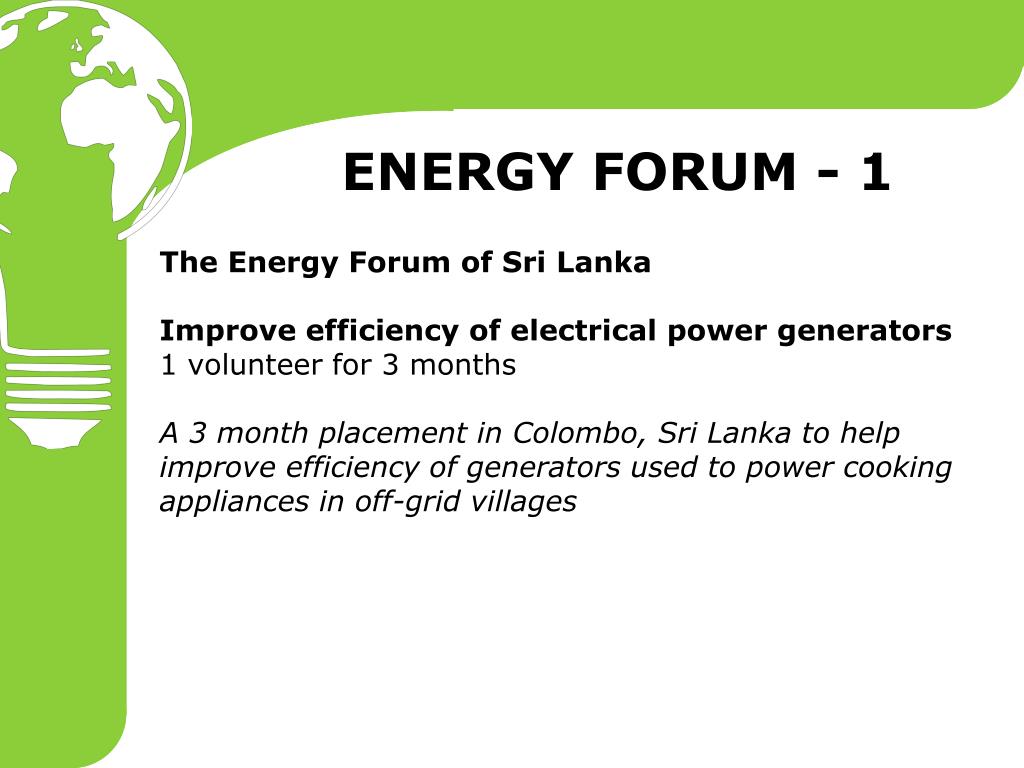 ENERGY FORUM - 1

The Energy Forum of Sri Lanka

Improve efficiency of electrical power generators
1 volunteer for 3 months

A 3 month placement in Colombo, Sri Lanka to help improve efficiency of generators used to power cooking appliances in off-grid villages